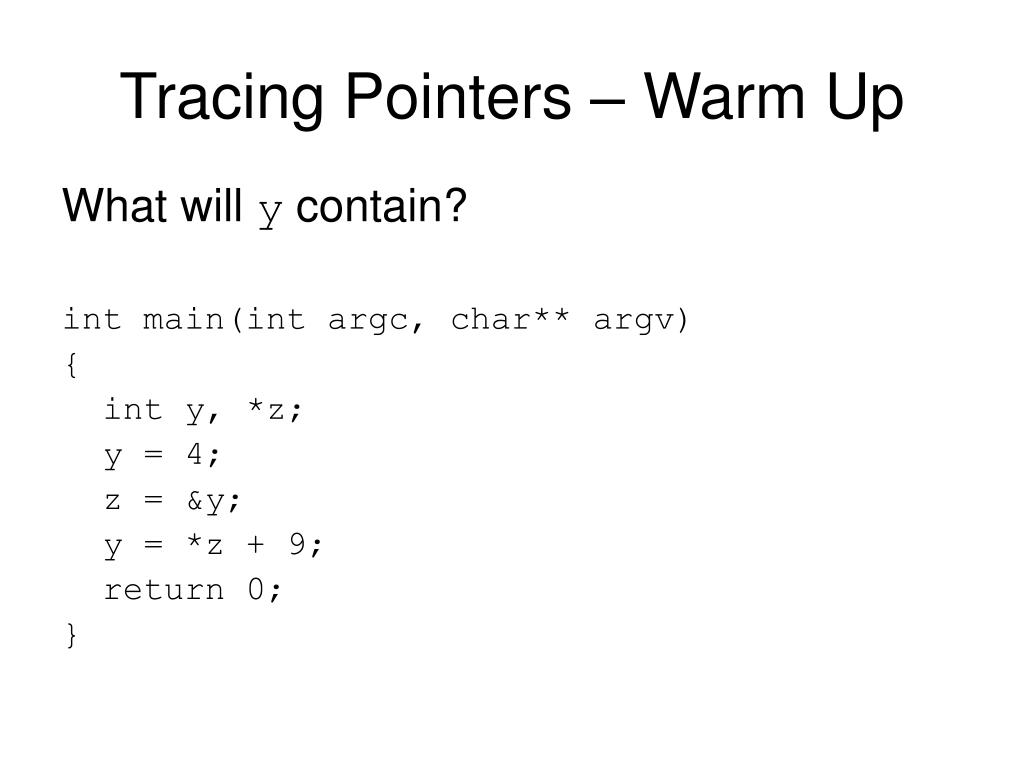 Tracing Pointers – Warm Up

What will y contain?

int main(int argc, char** argv)
{
  int y, *z;
  y = 4;
  z = &y;
  y = *z + 9;
  return 0;
}